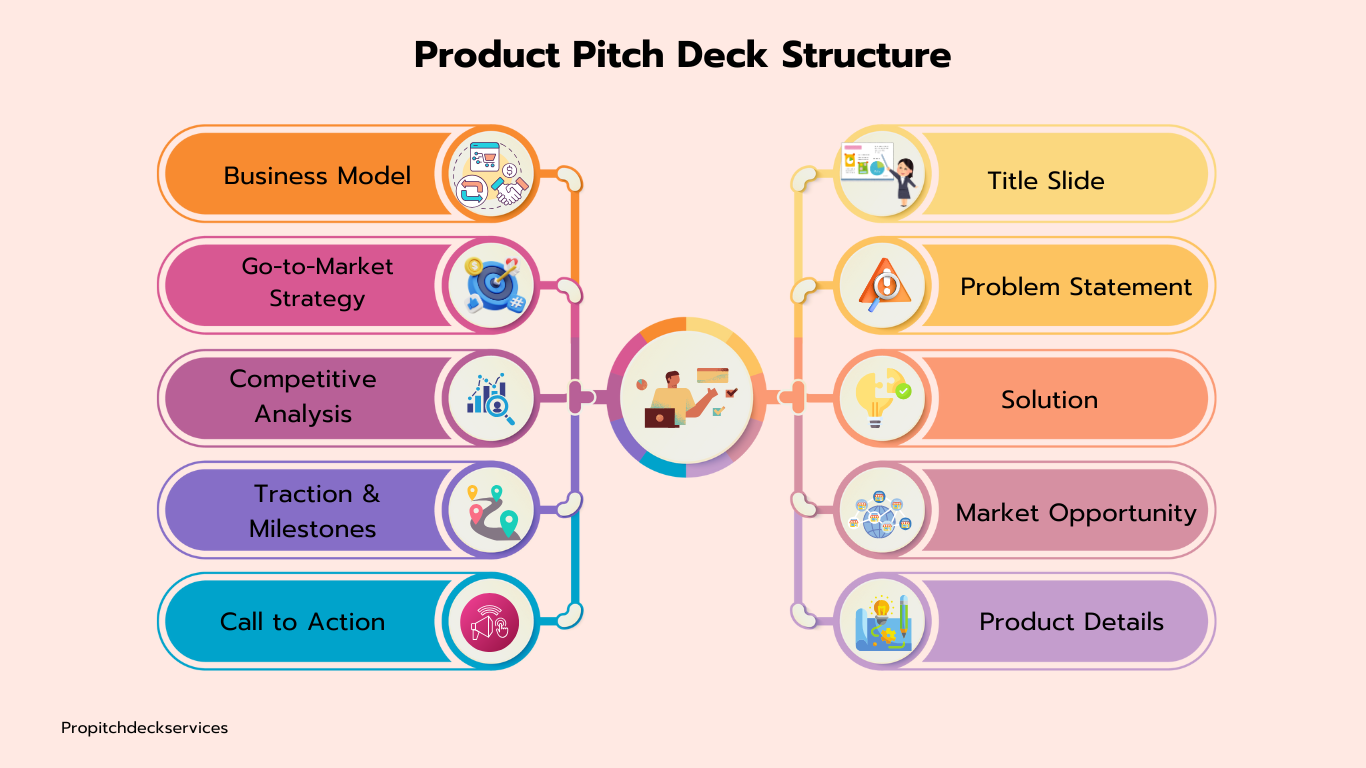 Product Pitch Deck Structure

Business Model

Go-to-Market Strategy

Competitive Analysis

Traction & Milestones

Call to Action

Title Slide

Problem Statement

Solution

Market Opportunity

Product Details

Propitchdeckservices